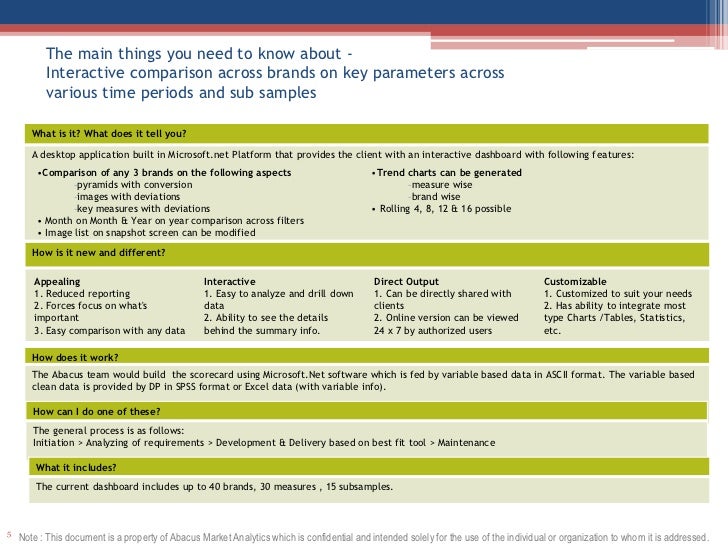 The main things you need to know about -
Interactive comparison across brands on key parameters across various time periods and sub samples

What is it? What does it tell you?

A desktop application built in Microsoft.net Platform that provides the client with an interactive dashboard with following features:

•Comparison of any 3 brands on the following aspects
–pyramids with conversion
–images with deviations
–key measures with deviations
• Month on Month & Year on year comparison across filters
• Image list on snapshot screen can be modified

•Trend charts can be generated
–measure wise
–brand wise
• Rolling 4, 8, 12 & 16 possible

How is it new and different?

Appealing
1. Reduced reporting
2. Forces focus on what's important
3. Easy comparison with any data

Interactive
1. Easy to analyze and drill down data
2. Ability to see the details behind the summary info.

Direct Output
1. Can be directly shared with clients
2. Online version can be viewed 24 x 7 by authorized users

Customizable
1. Customized to suit your needs
2. Has ability to integrate most type Charts /Tables, Statistics, etc.

How does it work?

The Abacus team would build the scorecard using Microsoft.Net software which is fed by variable based data in ASCII format. The variable based clean data is provided by DP in SPSS format or Excel data (with variable info).

How can I do one of these?

The general process is as follows:
Initiation > Analyzing of requirements > Development & Delivery based on best fit tool > Maintenance

What it includes?

The current dashboard includes up to 40 brands, 30 measures , 15 subsamples.

5 Note : This document is a property of Abacus Market Analytics which is confidential and intended solely for the use of the individual or organization to whom it is addressed.